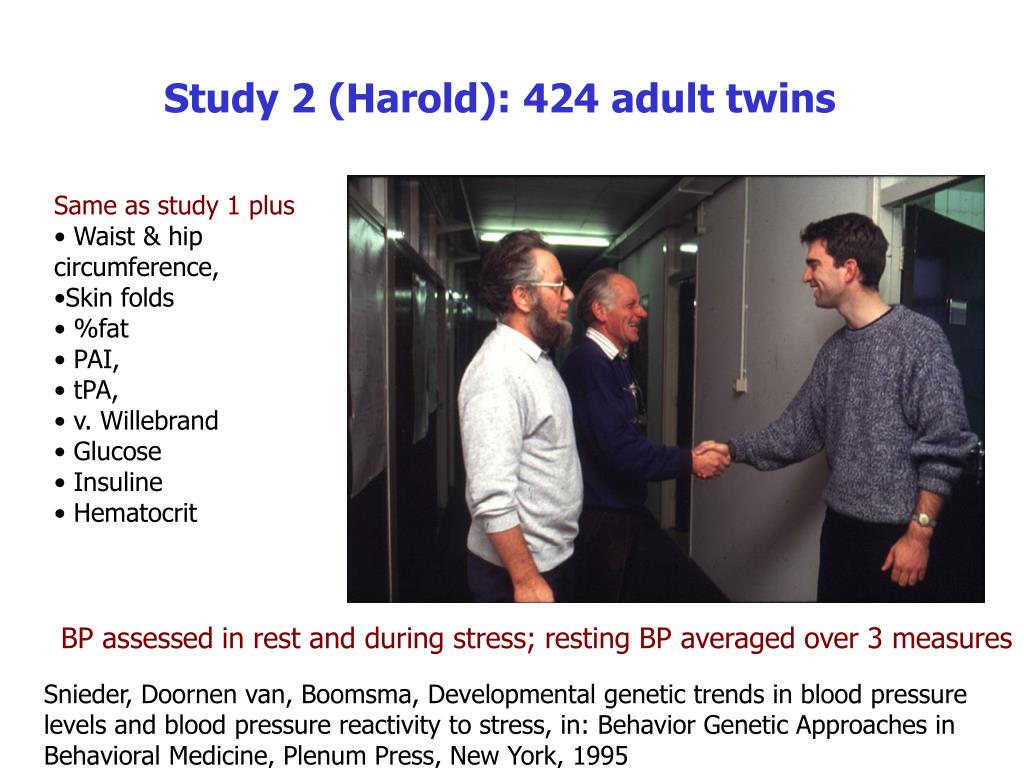 Study 2 (Harold): 424 adult twins

Same as study 1 plus
• Waist & hip circumference,
•Skin folds
• %fat
• PAI,
• tPA,
• v. Willebrand
• Glucose
• Insuline
• Hematocrit

BP assessed in rest and during stress; resting BP averaged over 3 measures

Snieder, Doornen van, Boomsma, Developmental genetic trends in blood pressure levels and blood pressure reactivity to stress, in: Behavior Genetic Approaches in Behavioral Medicine, Plenum Press, New York, 1995